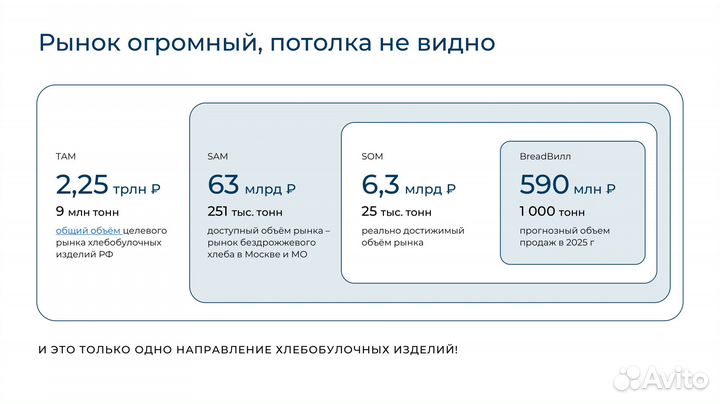 Рынок огромный, потолка не видно

TAM
2,25 трлн ₽
9 млн тонн
общий объём целевого рынка хлебобулочных изделий РФ

SAM
63 млрд ₽
251 тыс. тонн
доступный объём рынка – рынок бездрожжевого хлеба в Москве и МО

SOM
6,3 млрд ₽
25 тыс. тонн
реально достижимый объём рынка

BreadВилл
590 млн ₽
1 000 тонн
прогнозный объем продаж в 2025 г

И ЭТО ТОЛЬКО ОДНО НАПРАВЛЕНИЕ ХЛЕБОБУЛОЧНЫХ ИЗДЕЛИЙ!

Avito